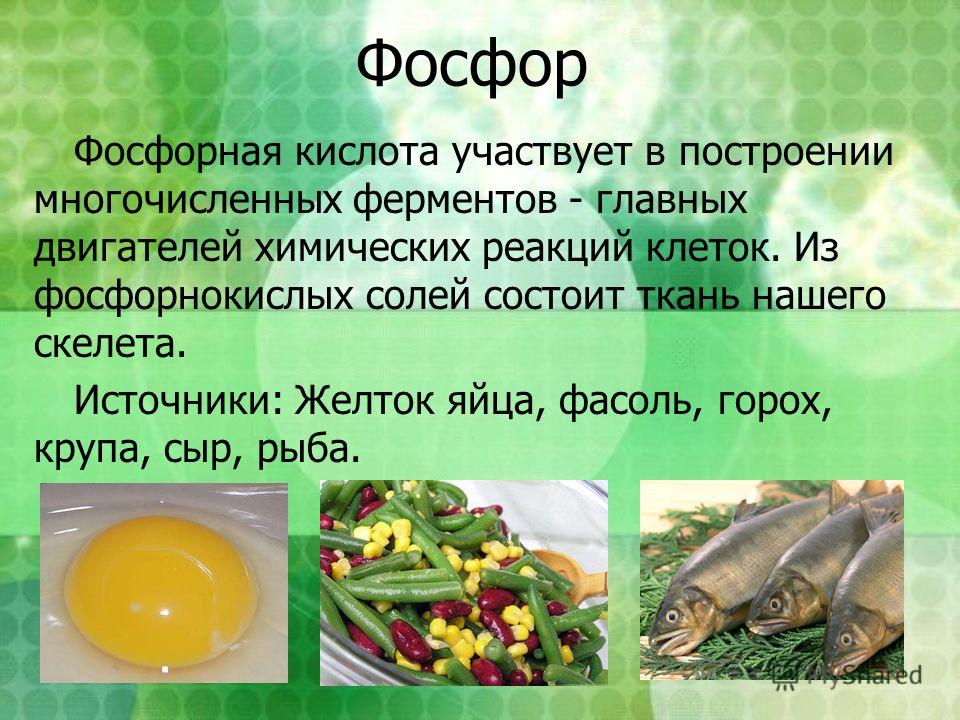 Фосфор

Фосфорная кислота участвует в построении многочисленных ферментов - главных двигателей химических реакций клеток. Из фосфорнокислых солей состоит ткань нашего скелета.

Источники: Желток яйца, фасоль, горох, крупа, сыр, рыба.

MyShared